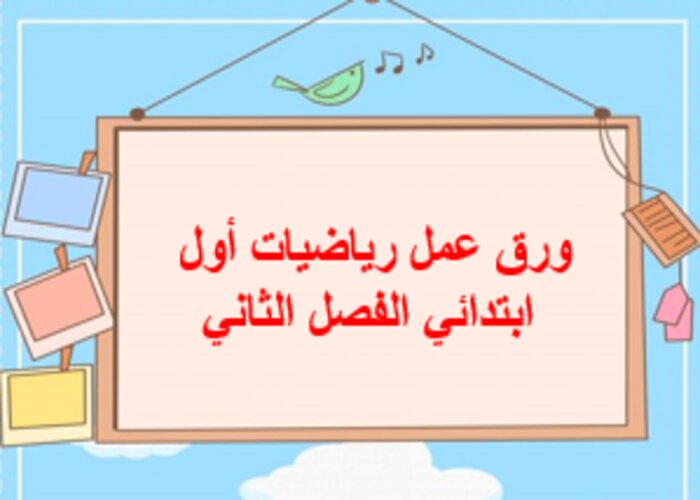 ورق عمل رياضيات أول ابتدائي الفصل الثاني